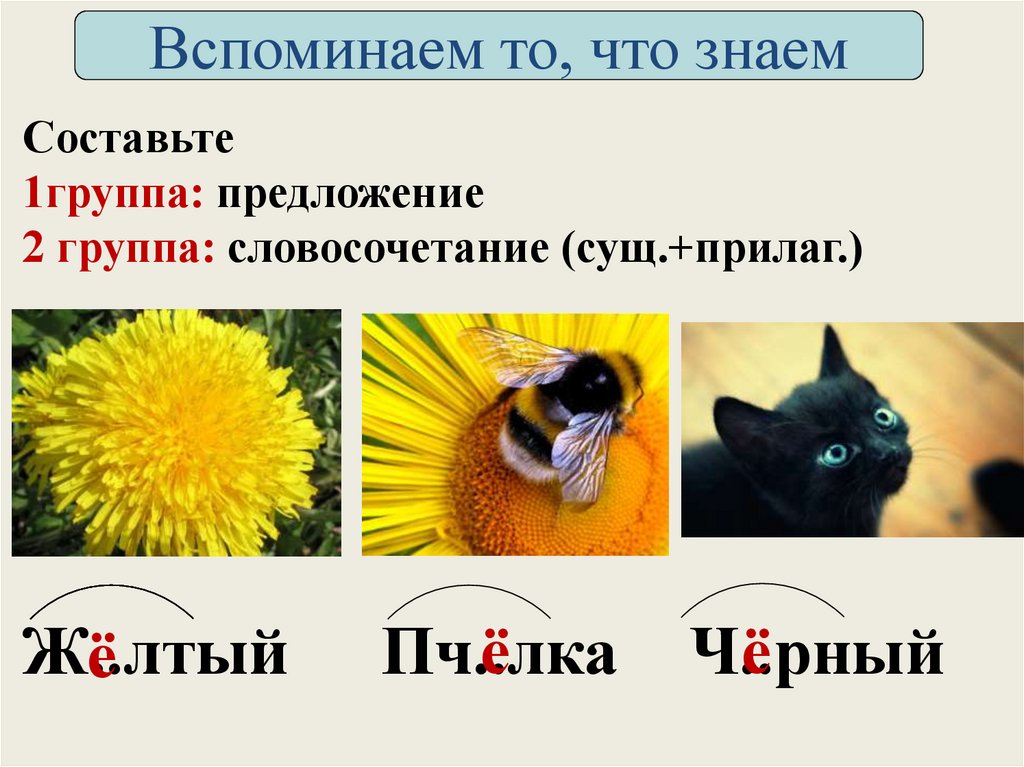 Вспоминаем то, что знаем

Составьте
1группа: предложение
2 группа: словосочетание (сущ.+прилаг.)

Жёлтый Пчёлка Чёрный